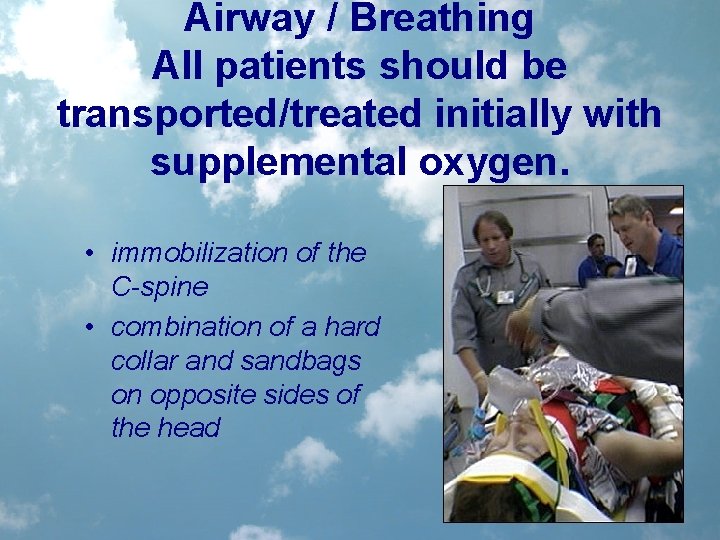 Airway / Breathing
All patients should be transported/treated initially with supplemental oxygen.

• immobilization of the C-spine
• combination of a hard collar and sandbags on opposite sides of the head